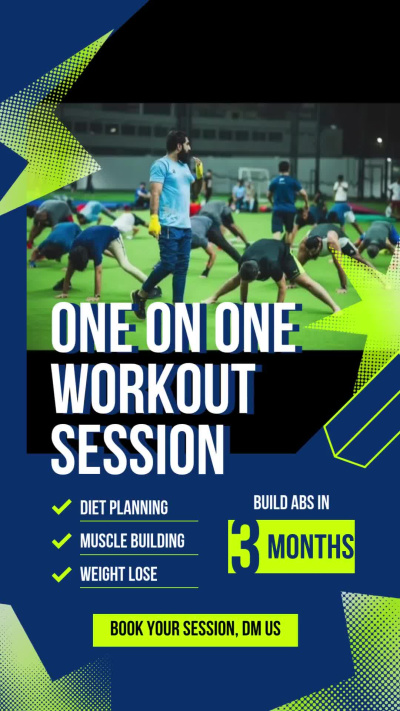 ONE ON ONE WORKOUT SESSION

DIET PLANNING
MUSCLE BUILDING
WEIGHT LOSE

BUILD ABS IN
3 MONTHS

BOOK YOUR SESSION, DM US